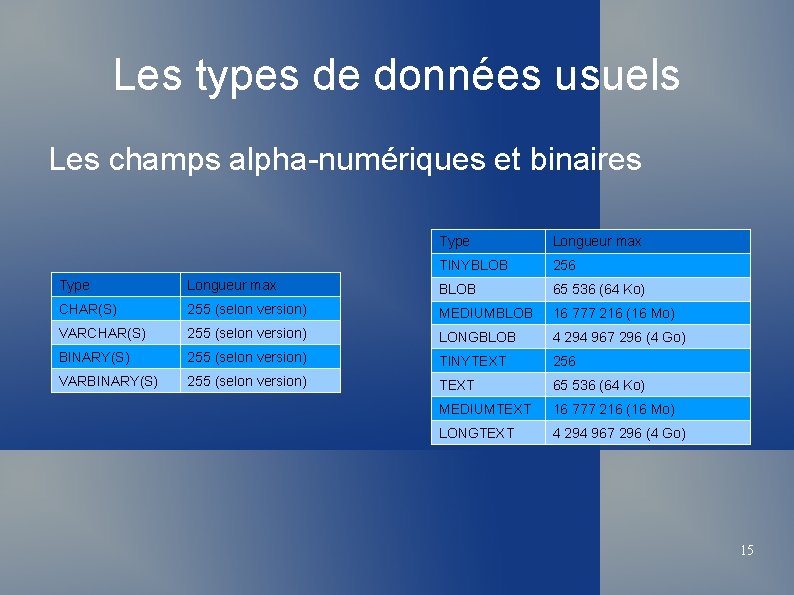 Les types de données usuels

Les champs alpha-numériques et binaires

| Type | Longueur max |
|---|---|
| CHAR(S) | 255 (selon version) |
| VARCHAR(S) | 255 (selon version) |
| BINARY(S) | 255 (selon version) |
| VARBINARY(S) | 255 (selon version) |

| Type | Longueur max |
|---|---|
| TINYBLOB | 256 |
| BLOB | 65 536 (64 Ko) |
| MEDIUMBLOB | 16 777 216 (16 Mo) |
| LONGBLOB | 4 294 967 296 (4 Go) |
| TINYTEXT | 256 |
| TEXT | 65 536 (64 Ko) |
| MEDIUMTEXT | 16 777 216 (16 Mo) |
| LONGTEXT | 4 294 967 296 (4 Go) |

15